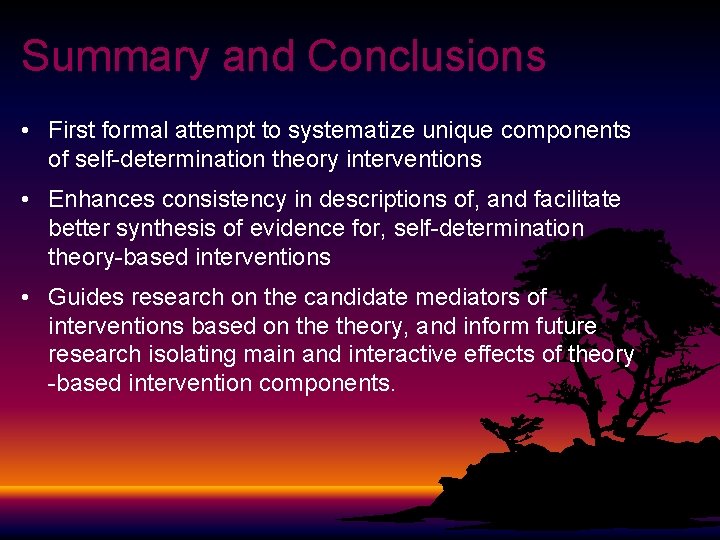 Summary and Conclusions

• First formal attempt to systematize unique components of self-determination theory interventions

• Enhances consistency in descriptions of, and facilitate better synthesis of evidence for, self-determination theory-based interventions

• Guides research on the candidate mediators of interventions based on the theory, and inform future research isolating main and interactive effects of theory -based intervention components.